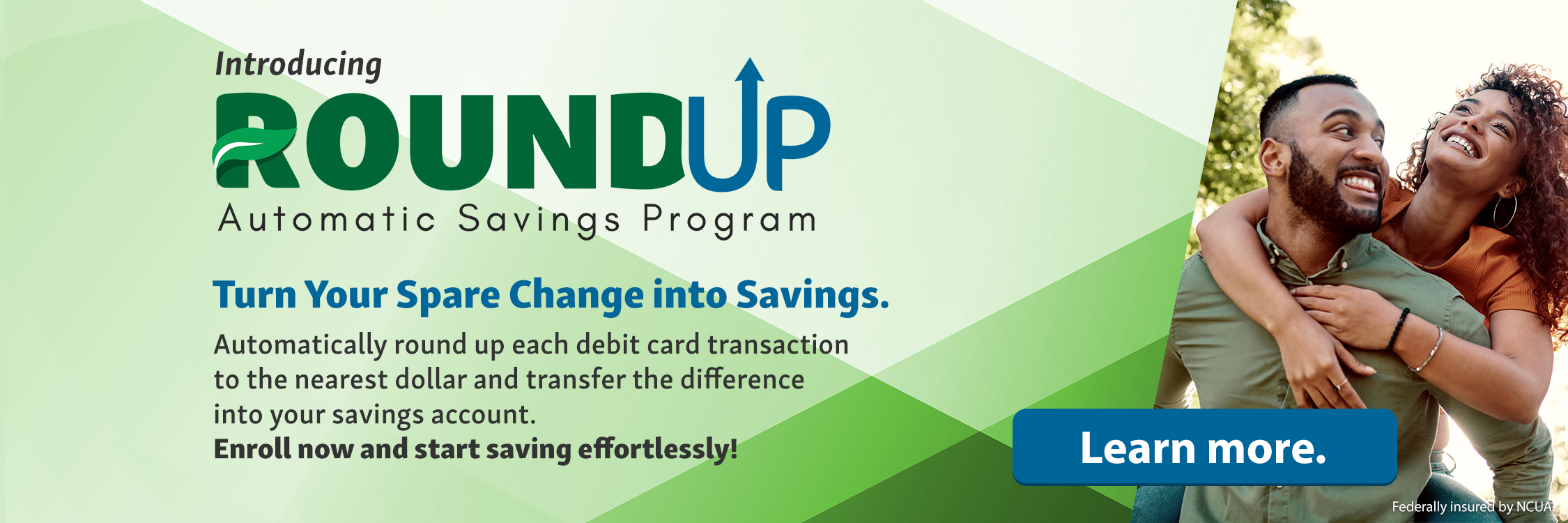 Introducing
ROUNDUP
Automatic Savings Program

Turn Your Spare Change into Savings.

Automatically round up each debit card transaction to the nearest dollar and transfer the difference into your savings account.
Enroll now and start saving effortlessly!

Learn more.

Federally insured by NCUA